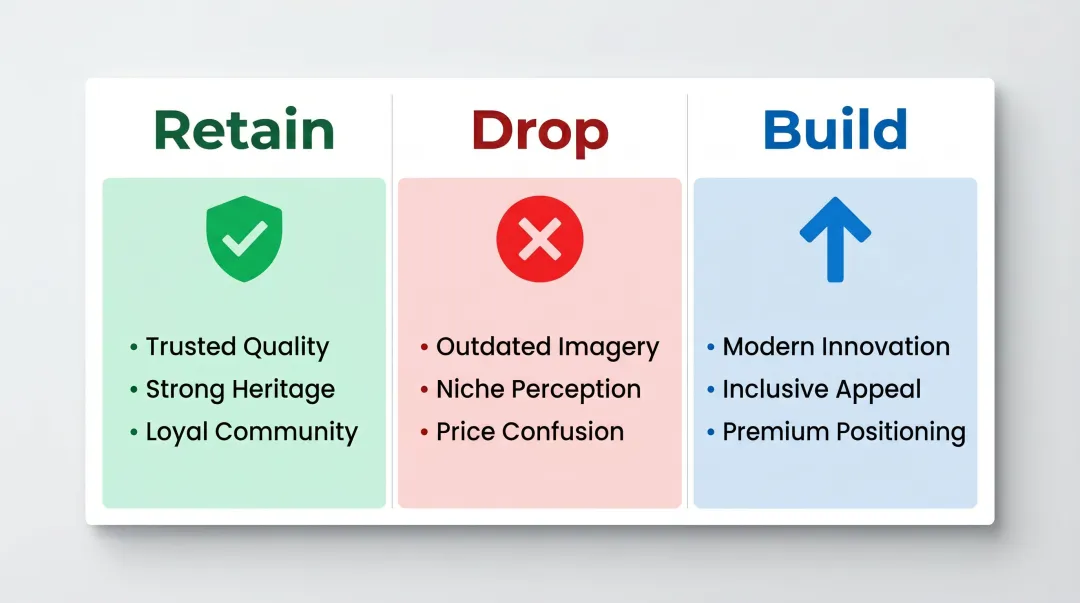 Retain

• Trusted Quality
• Strong Heritage
• Loyal Community

Drop

• Outdated Imagery
• Niche Perception
• Price Confusion

Build

• Modern Innovation
• Inclusive Appeal
• Premium Positioning